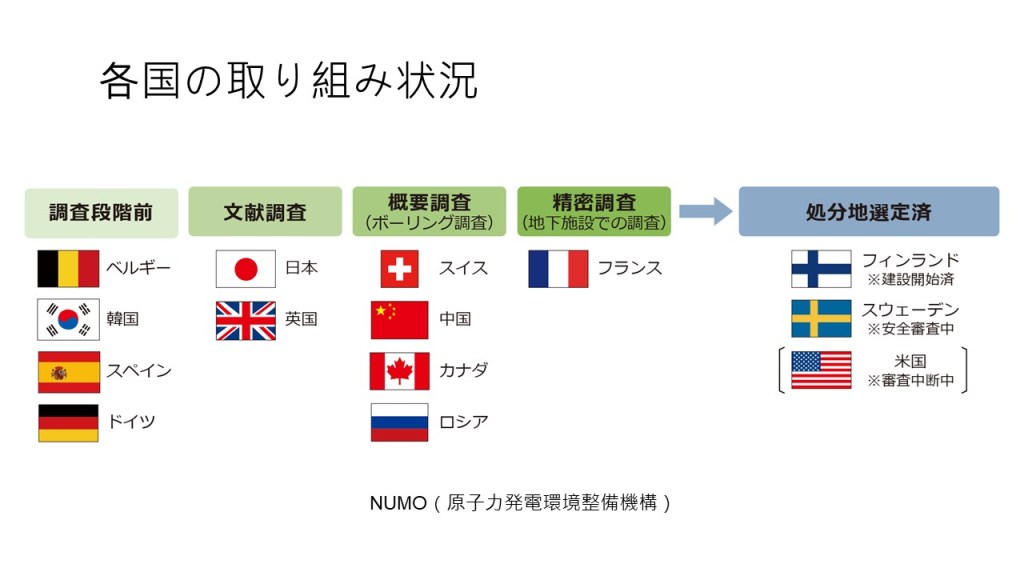 各国の取り組み状況

調査段階前

ベルギー
韓国
スペイン
ドイツ

文献調査

日本
英国

概要調査
（ボーリング調査）

スイス
中国
カナダ
ロシア

精密調査
（地下施設での調査）

フランス

処分地選定済

フィンランド
※建設開始済
スウェーデン
※安全審査中
米国
※審査中断中

NUMO（原子力発電環境整備機構）